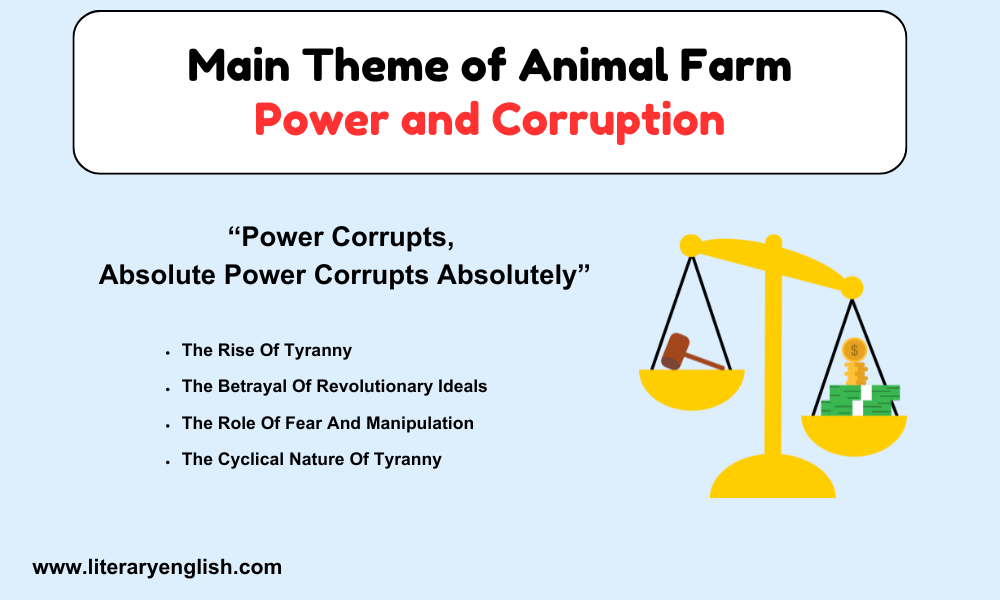 Main Theme of Animal Farm
Power and Corruption

“Power Corrupts,
Absolute Power Corrupts Absolutely”

- The Rise Of Tyranny
- The Betrayal Of Revolutionary Ideals
- The Role Of Fear And Manipulation
- The Cyclical Nature Of Tyranny

$

www.literaryenglish.com